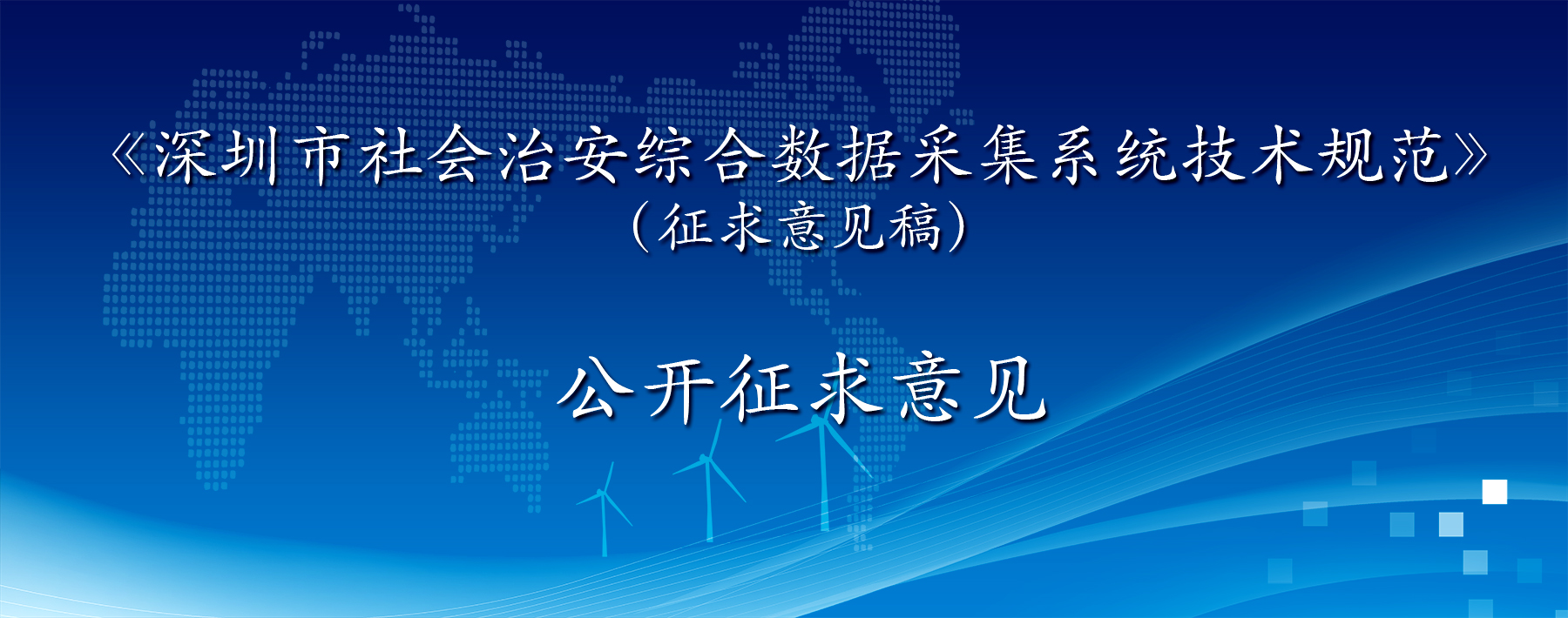 《深圳市社会治安综合数据采集系统技术规范》
（征求意见稿）

公开征求意见